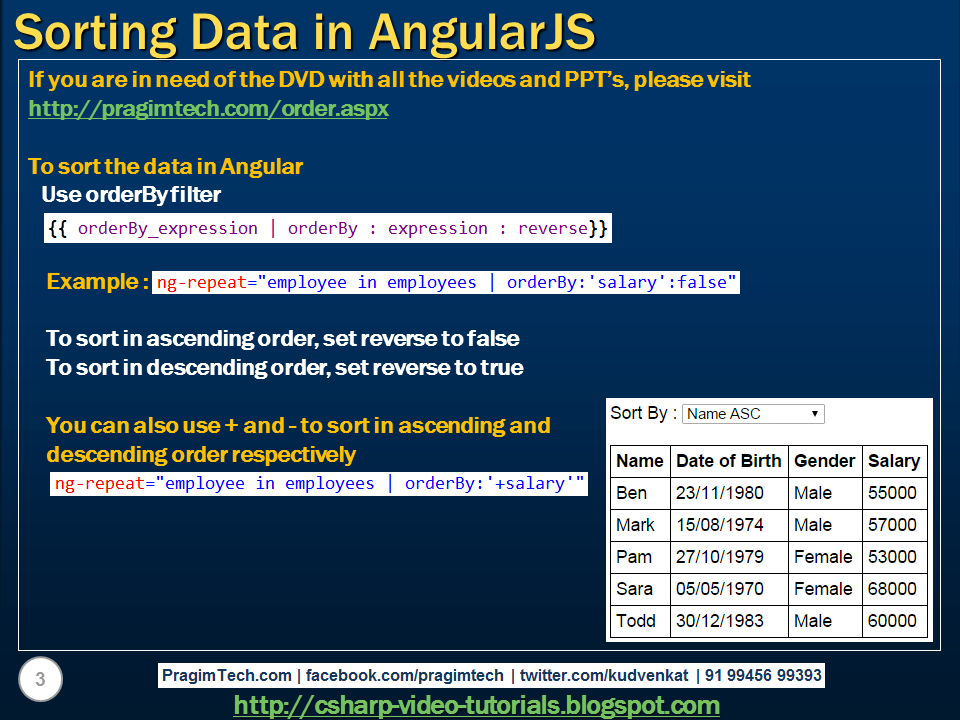 Sorting Data in AngularJS

If you are in need of the DVD with all the videos and PPT's, please visit http://pragimtech.com/order.aspx

To sort the data in Angular

Use orderBy filter

{{ orderBy_expression | orderBy : expression : reverse}}

Example : ng-repeat="employee in employees | orderBy:'salary':false"

To sort in ascending order, set reverse to false
To sort in descending order, set reverse to true

You can also use + and - to sort in ascending and descending order respectively

ng-repeat="employee in employees | orderBy:'+salary'"

Sort By : Name ASC

| Name | Date of Birth | Gender | Salary |
|---|---|---|---|
| Ben | 23/11/1980 | Male | 55000 |
| Mark | 15/08/1974 | Male | 57000 |
| Pam | 27/10/1979 | Female | 53000 |
| Sara | 05/05/1970 | Female | 68000 |
| Todd | 30/12/1983 | Male | 60000 |

3

PragimTech.com | facebook.com/pragimtech | twitter.com/kudvenkat | 91 99456 99393

http://csharp-video-tutorials.blogspot.com